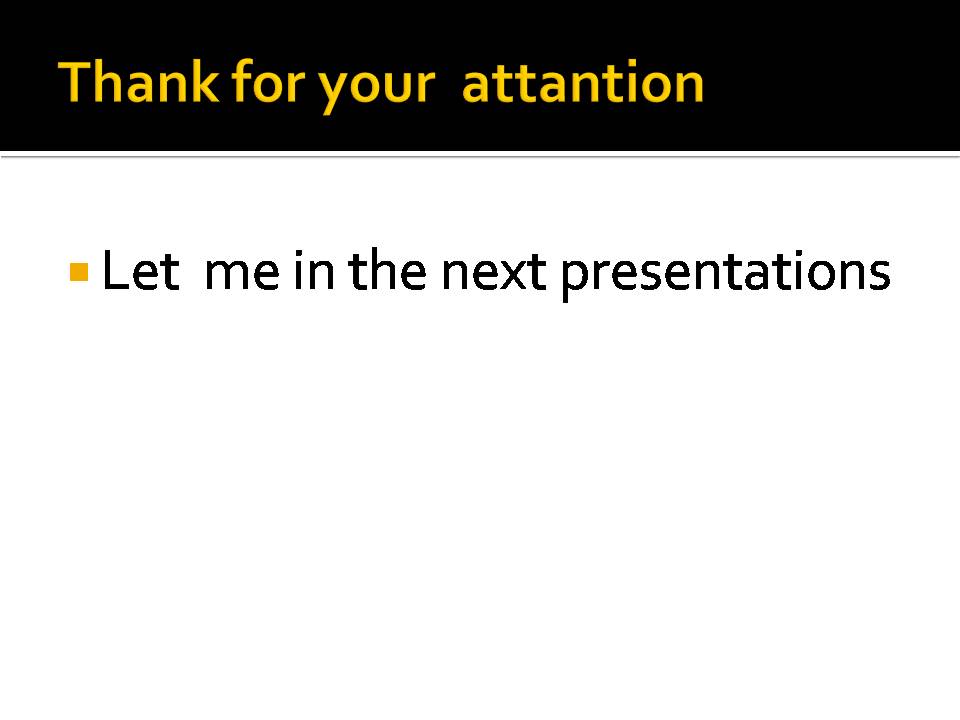 Thank for your attantion

Let me in the next presentations